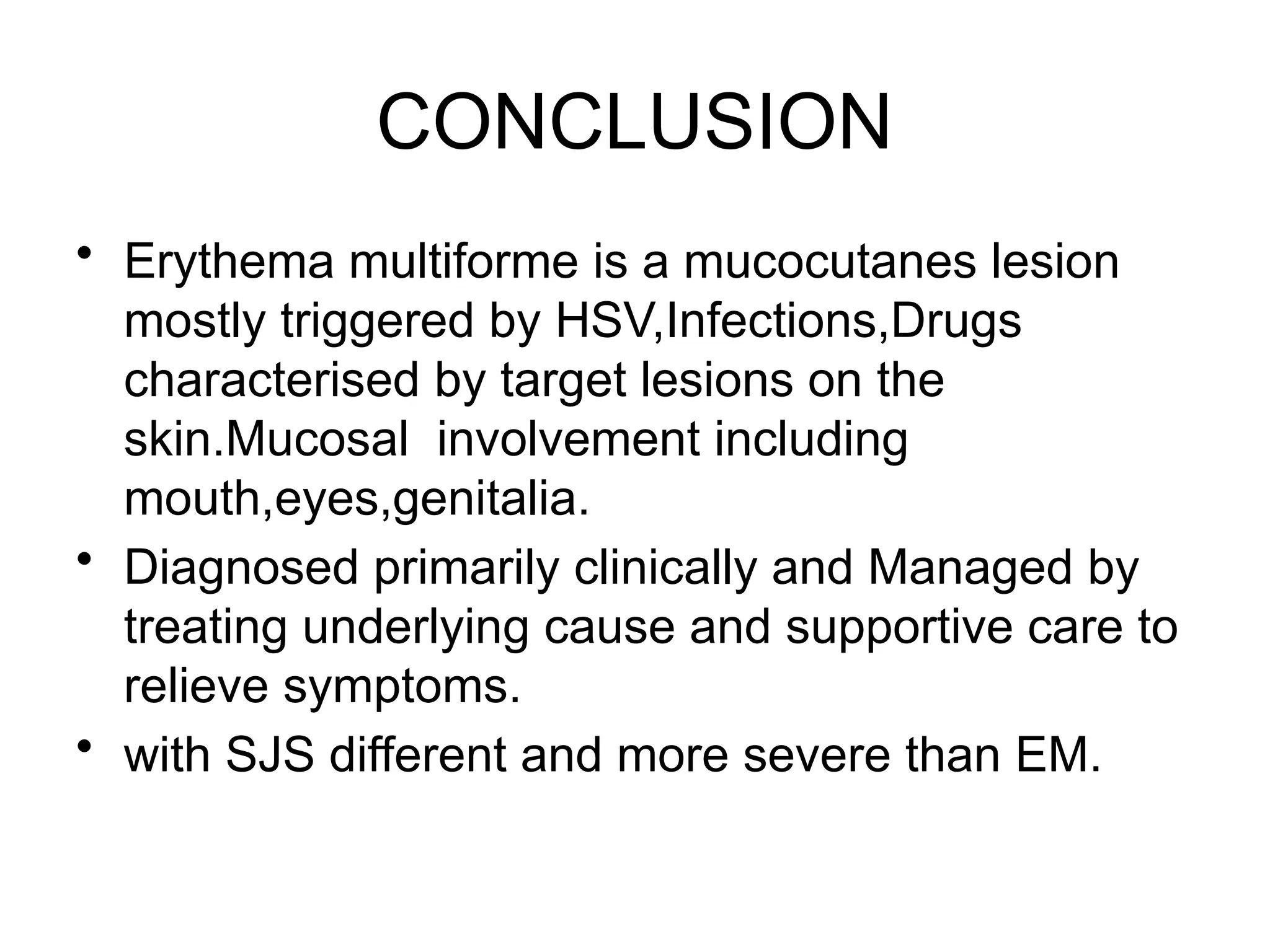 CONCLUSION

• Erythema multiforme is a mucocutanes lesion mostly triggered by HSV,Infections,Drugs characterised by target lesions on the skin.Mucosal  involvement including mouth,eyes,genitalia.

• Diagnosed primarily clinically and Managed by treating underlying cause and supportive care to relieve symptoms.

• with SJS different and more severe than EM.